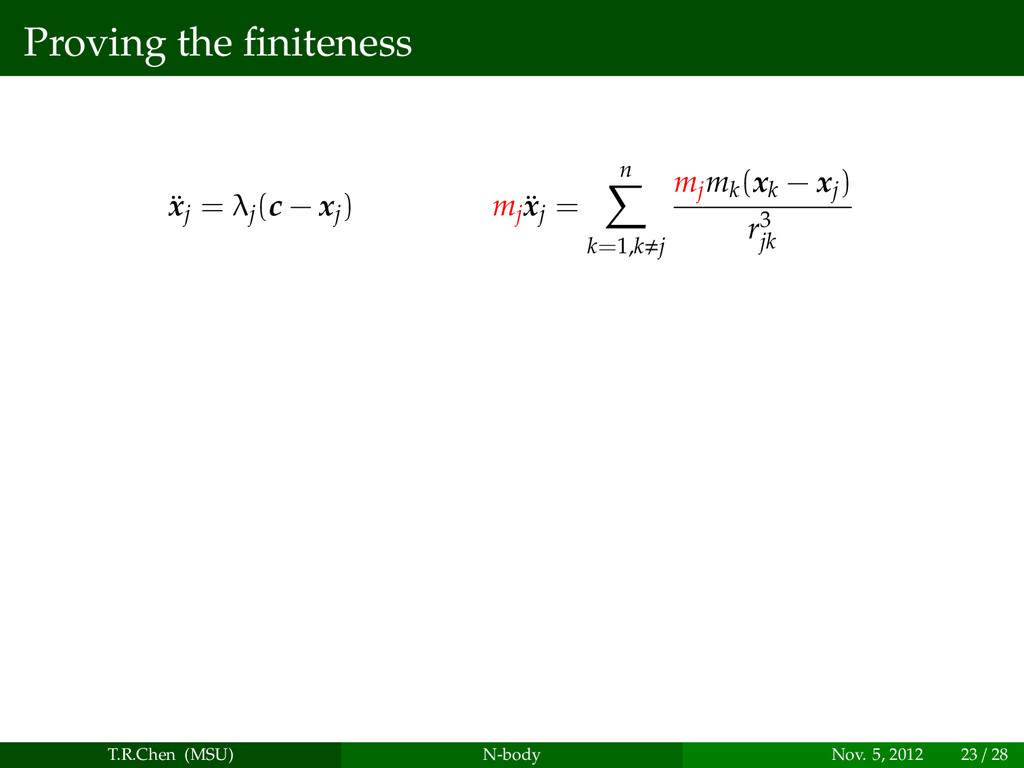 Proving the finiteness

$\ddot{\boldsymbol{x}}_j = \lambda_j(\boldsymbol{c} - \boldsymbol{x}_j)$ $m_j\ddot{\boldsymbol{x}}_j = \sum_{k=1,k\neq j}^{n} \frac{m_j m_k(\boldsymbol{x}_k - \boldsymbol{x}_j)}{r_{jk}^3}$

T.R.Chen (MSU) N-body Nov. 5, 2012 23 / 28